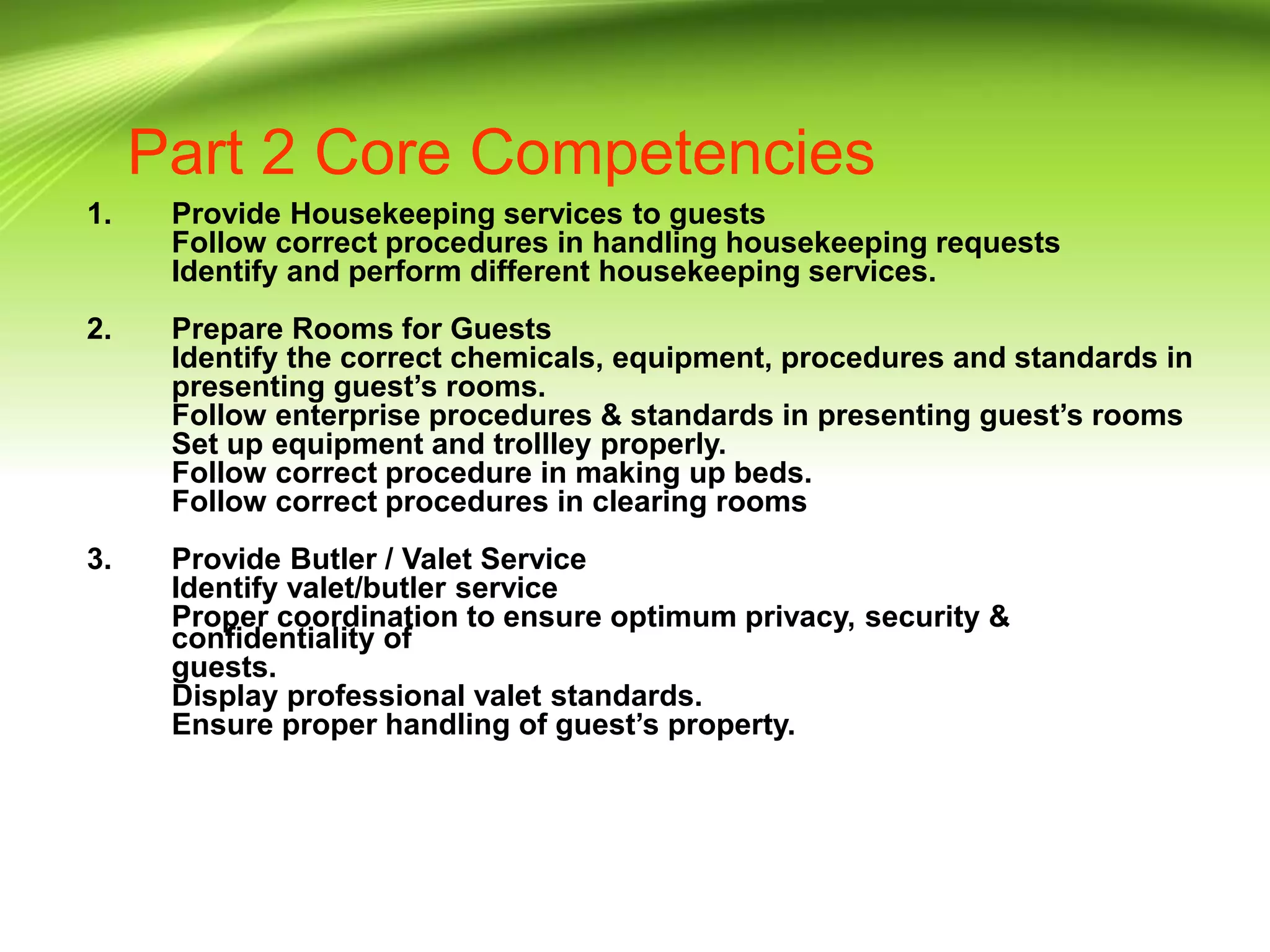 Part 2 Core Competencies

1. Provide Housekeeping services to guests
Follow correct procedures in handling housekeeping requests
Identify and perform different housekeeping services.

2. Prepare Rooms for Guests
Identify the correct chemicals, equipment, procedures and standards in presenting guest’s rooms.
Follow enterprise procedures & standards in presenting guest’s rooms
Set up equipment and trollley properly.
Follow correct procedure in making up beds.
Follow correct procedures in clearing rooms

3. Provide Butler / Valet Service
Identify valet/butler service
Proper coordination to ensure optimum privacy, security & confidentiality of
guests.
Display professional valet standards.
Ensure proper handling of guest’s property.